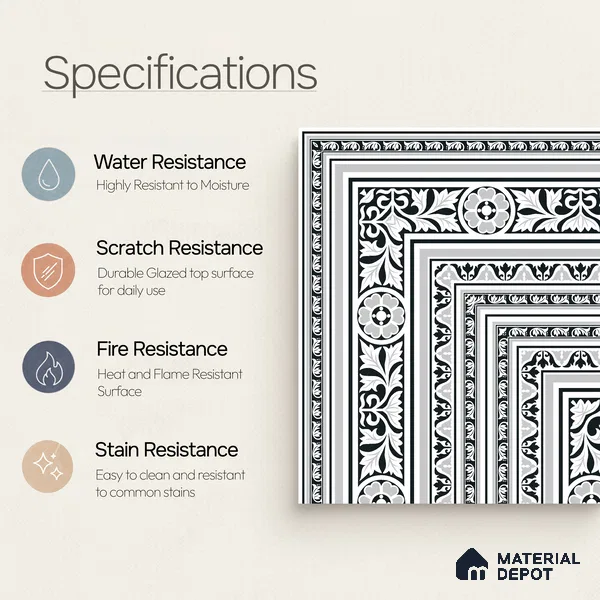 Specifications

Water Resistance
Highly Resistant to Moisture

Scratch Resistance
Durable Glazed top surface for daily use

Fire Resistance
Heat and Flame Resistant Surface

Stain Resistance
Easy to clean and resistant to common stains

MATERIAL DEPOT